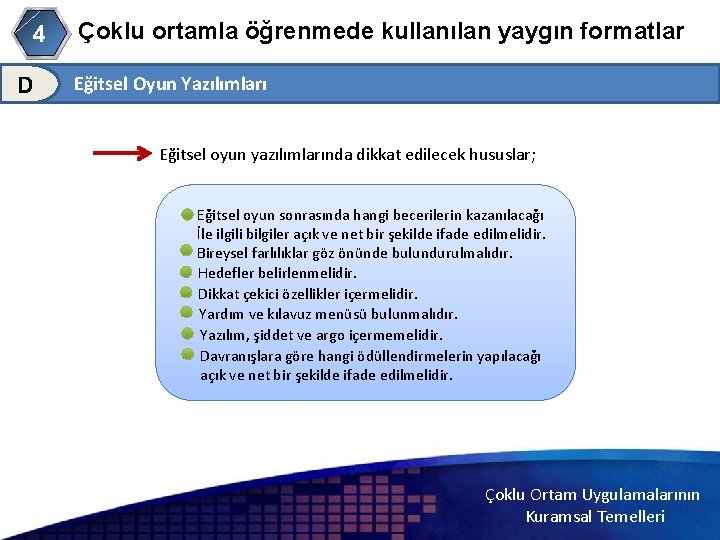 4 Çoklu ortamla öğrenmede kullanılan yaygın formatlar

D Eğitsel Oyun Yazılımları

Eğitsel oyun yazılımlarında dikkat edilecek hususlar;

Eğitsel oyun sonrasında hangi becerilerin kazanılacağı İle ilgili bilgiler açık ve net bir şekilde ifade edilmelidir.
Bireysel farlılıklar göz önünde bulundurulmalıdır.
Hedefler belirlenmelidir.
Dikkat çekici özellikler içermelidir.
Yardım ve kılavuz menüsü bulunmalıdır.
Yazılım, şiddet ve argo içermemelidir.
Davranışlara göre hangi ödüllendirmelerin yapılacağı açık ve net bir şekilde ifade edilmelidir.

Çoklu Ortam Uygulamalarının Kuramsal Temelleri